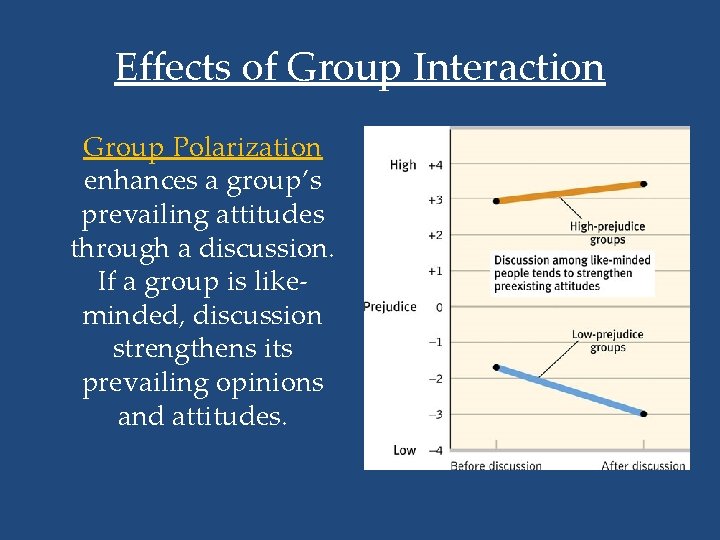 Effects of Group Interaction

Group Polarization enhances a group's prevailing attitudes through a discussion. If a group is like-minded, discussion strengthens its prevailing opinions and attitudes.

High +4
+3
+2
+1
Prejudice 0
−1
−2
−3
Low −4

High-prejudice groups

Discussion among like-minded people tends to strengthen preexisting attitudes

Low-prejudice groups

Before discussion
After discussion